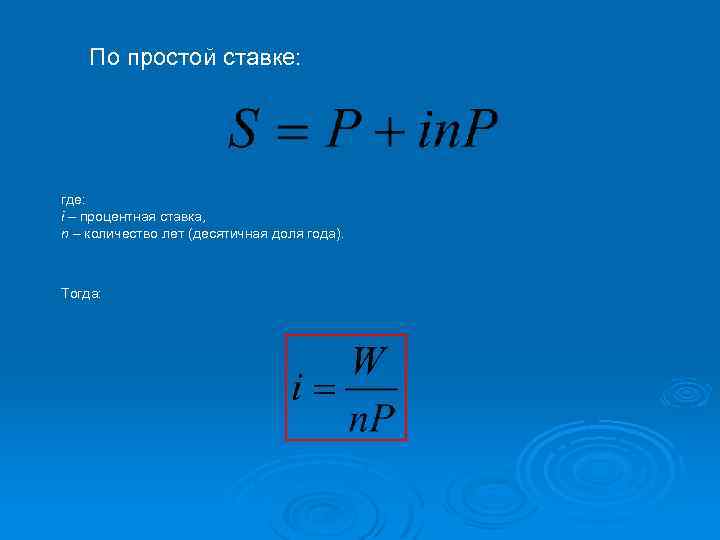 По простой ставке:

$S = P + inP$

где:
$i$ – процентная ставка,
$n$ – количество лет (десятичная доля года).

Тогда:

$i = \frac{W}{nP}$